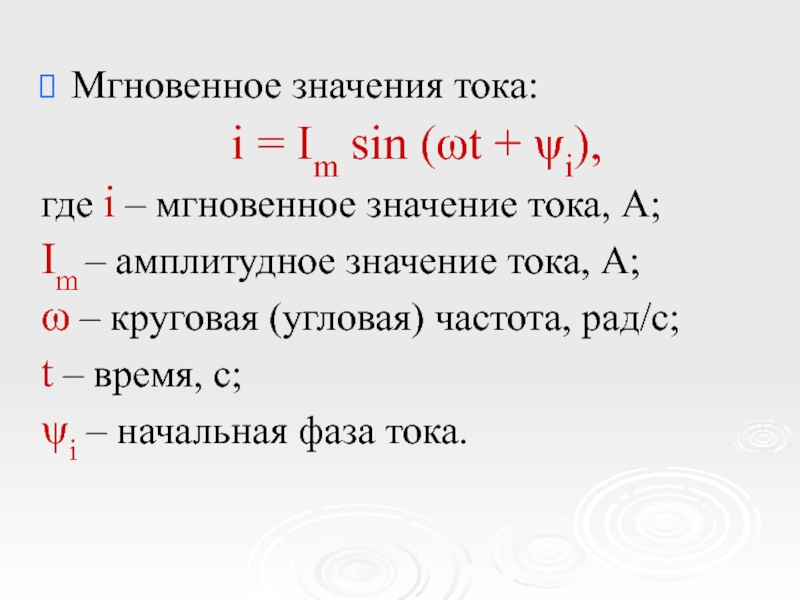 Мгновенное значения тока:

$i = I_m \sin(\omega t + \psi_i)$,

где $i$ – мгновенное значение тока, А;

$I_m$ – амплитудное значение тока, А;

$\omega$ – круговая (угловая) частота, рад/с;

$t$ – время, с;

$\psi_i$ – начальная фаза тока.